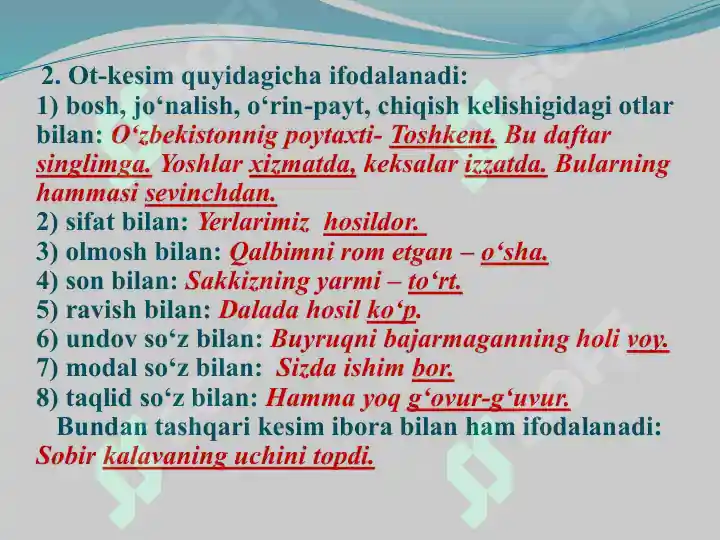 2. Ot-kesim quyidagicha ifodalanadi:
1) bosh, jo‘nalish, o‘rin-payt, chiqish kelishigidagi otlar bilan: O‘zbekistonnig poytaxti- Toshkent. Bu daftar singlimga. Yoshlar xizmatda, keksalar izzatda. Bularning hammasi sevinchdan.
2) sifat bilan: Yerlarimiz hosildor.
3) olmosh bilan: Qalbimni rom etgan – o‘sha.
4) son bilan: Sakkizning yarmi – to‘rt.
5) ravish bilan: Dalada hosil ko‘p.
6) undov so‘z bilan: Buyruqni bajarmaganning holi voy.
7) modal so‘z bilan: Sizda ishim bor.
8) taqlid so‘z bilan: Hamma yoq g‘ovur-g‘uvur.
Bundan tashqari kesim ibora bilan ham ifodalanadi: Sobir kalavaning uchini topdi.